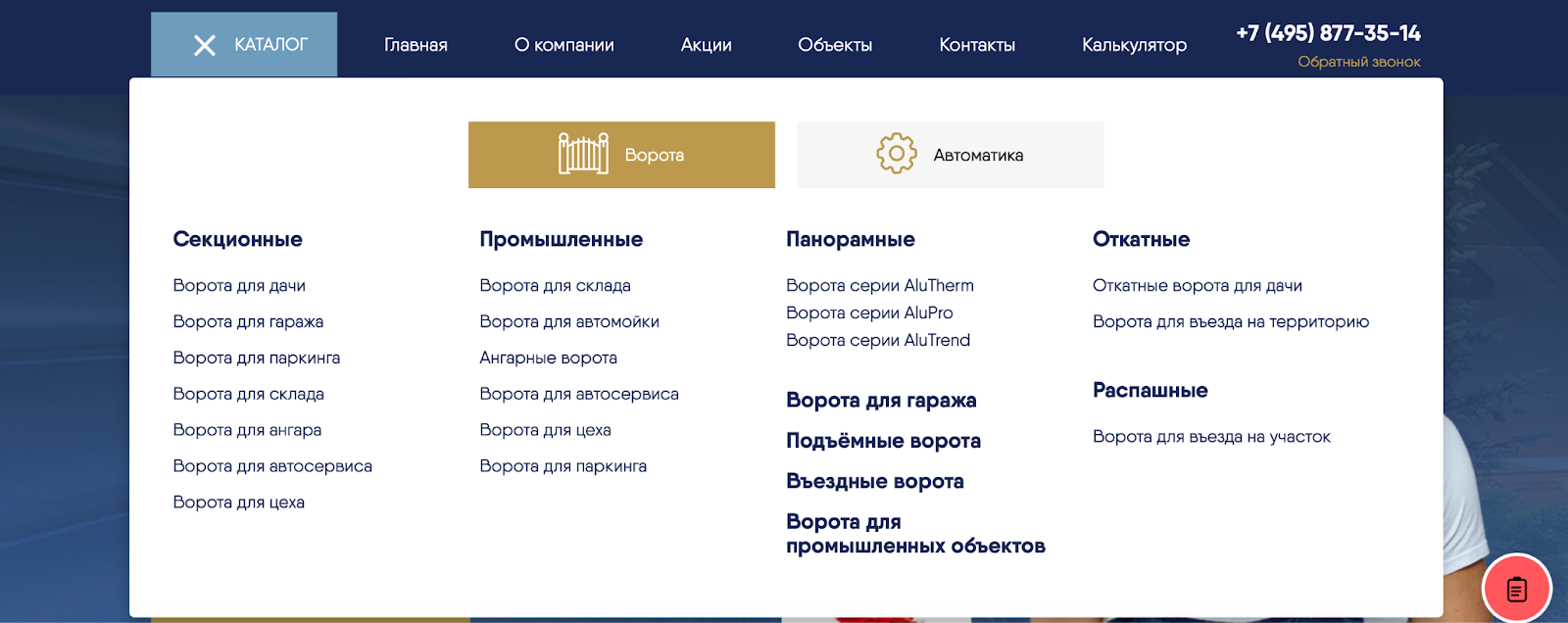 КАТАЛОГ Главная О компании Акции Объекты Контакты Калькулятор +7 (495) 877-35-14
Обратный звонок

Ворота Автоматика

Секционные
Ворота для дачи
Ворота для гаража
Ворота для паркинга
Ворота для склада
Ворота для ангара
Ворота для автосервиса
Ворота для цеха

Промышленные
Ворота для склада
Ворота для автомойки
Ангарные ворота
Ворота для автосервиса
Ворота для цеха
Ворота для паркинга

Панорамные
Ворота серии AluTherm
Ворота серии AluPro
Ворота серии AluTrend

Ворота для гаража
Подъёмные ворота
Въездные ворота
Ворота для промышленных объектов

Откатные
Откатные ворота для дачи
Ворота для въезда на территорию

Распашные
Ворота для въезда на участок